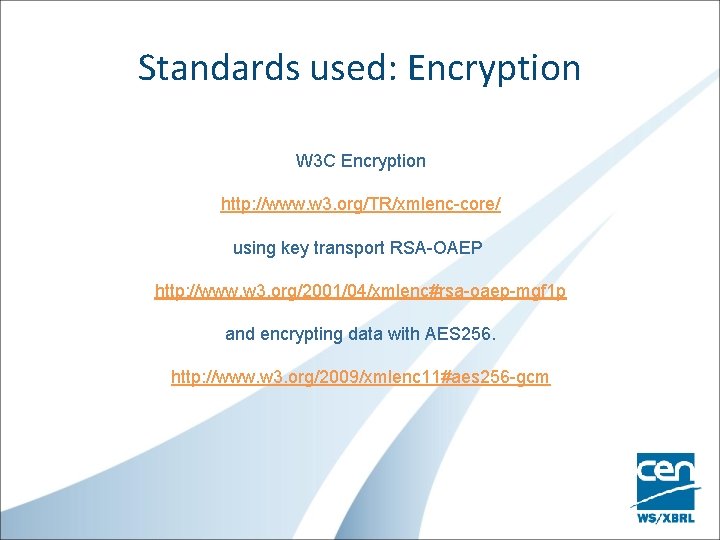 Standards used: Encryption

W3C Encryption

http://www.w3.org/TR/xmlenc-core/

using key transport RSA-OAEP

http://www.w3.org/2001/04/xmlenc#rsa-oaep-mgf1p

and encrypting data with AES256.

http://www.w3.org/2009/xmlenc11#aes256-gcm

cen

WS/XBRL